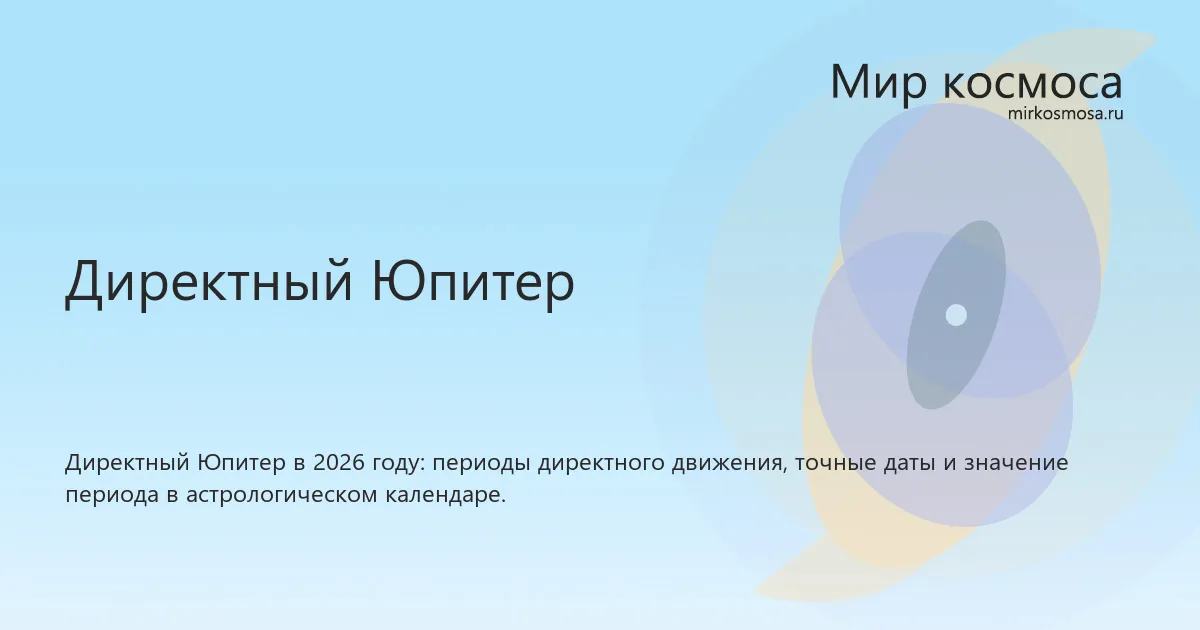 Мир космоса
mirkosmosa.ru

Директный Юпитер

Директный Юпитер в 2026 году: периоды директного движения, точные даты и значение периода в астрологическом календаре.